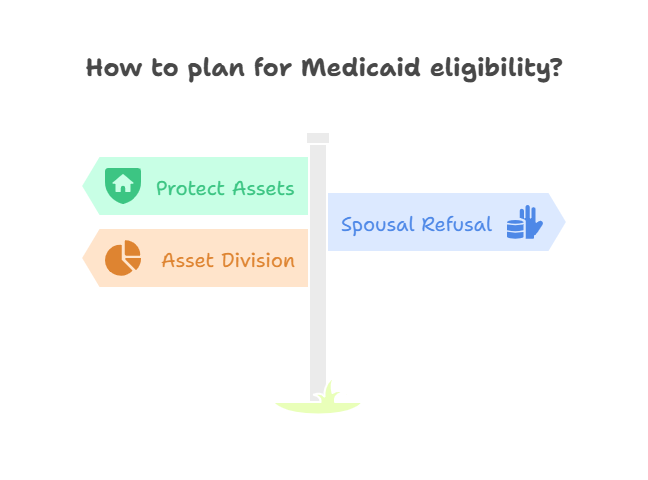 How to plan for Medicaid eligibility?

Protect Assets

Asset Division

Spousal Refusal